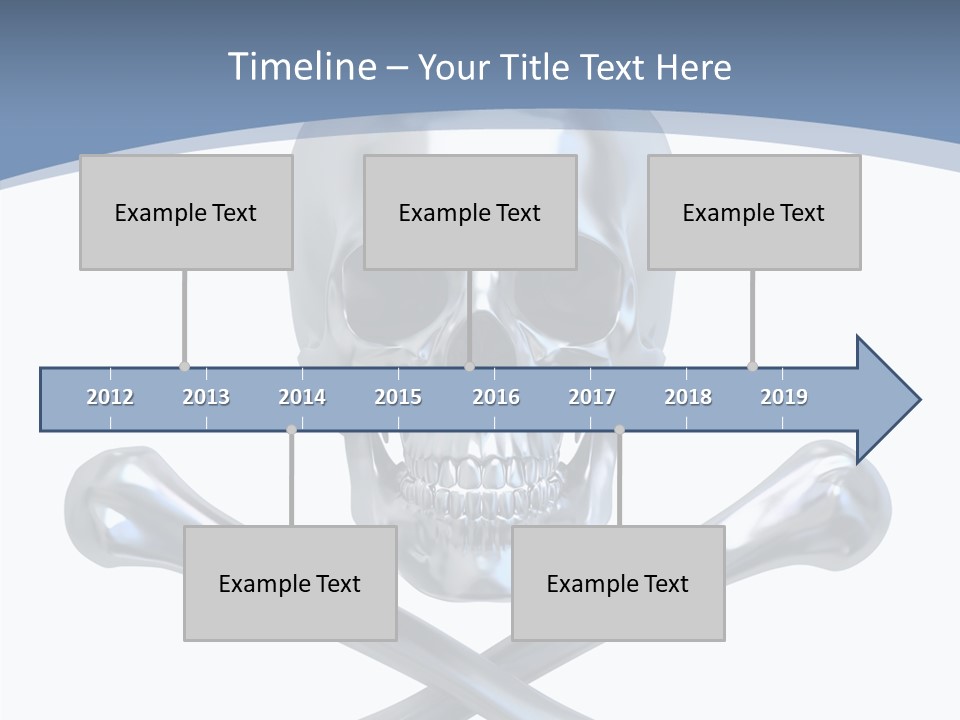 Timeline – Your Title Text Here

Example Text

Example Text

Example Text

2012 2013 2014 2015 2016 2017 2018 2019

Example Text

Example Text